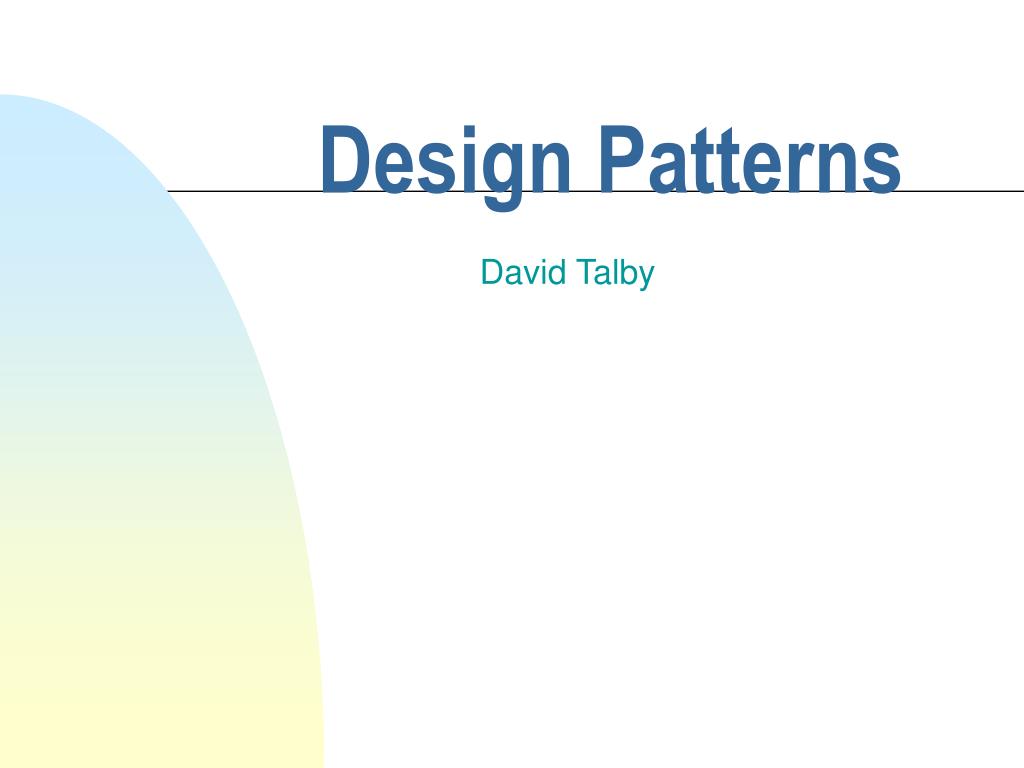 Design Patterns

David Talby